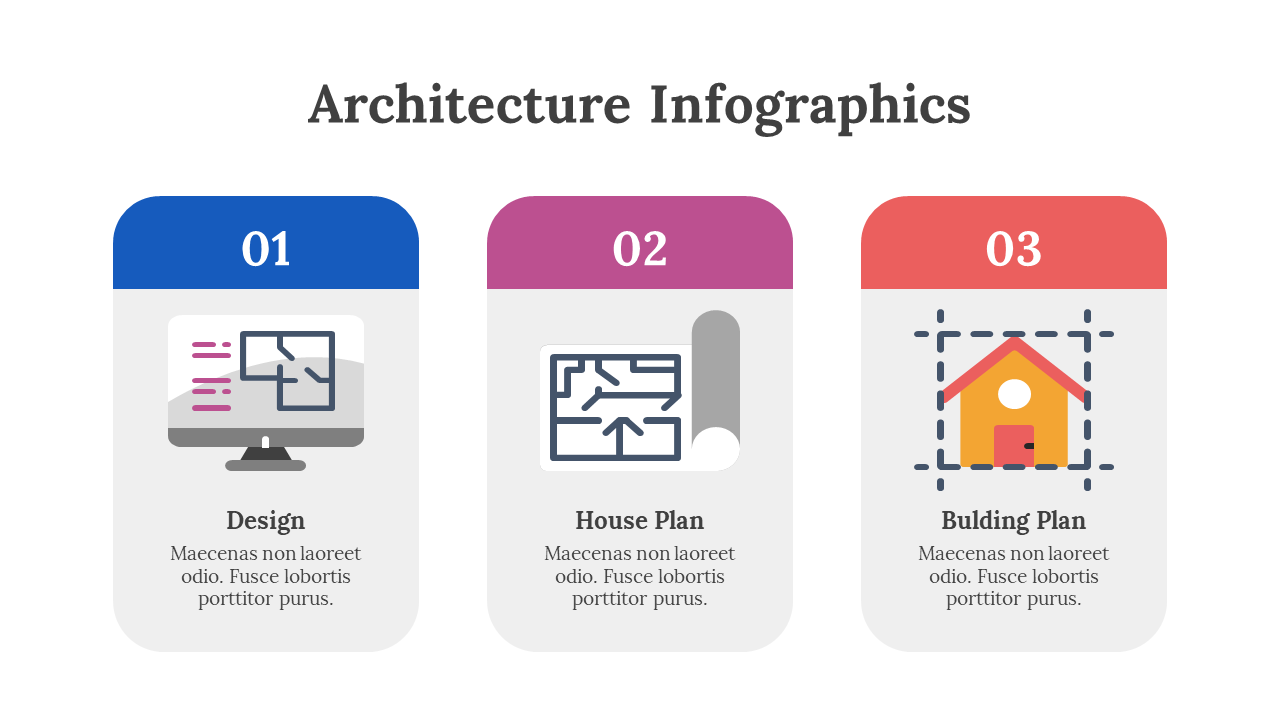 Architecture Infographics

01

Design

Maecenas non laoreet odio. Fusce lobortis porttitor purus.

02

House Plan

Maecenas non laoreet odio. Fusce lobortis porttitor purus.

03

Bulding Plan

Maecenas non laoreet odio. Fusce lobortis porttitor purus.